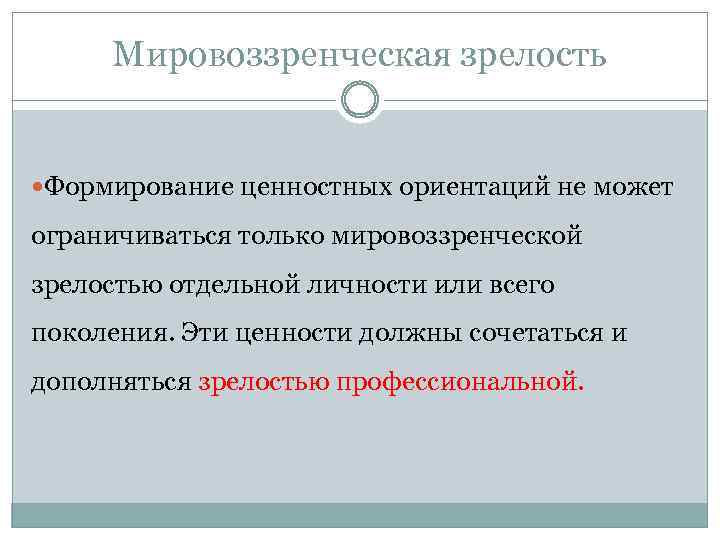 Мировоззренческая зрелость

Формирование ценностных ориентаций не может ограничиваться только мировоззренческой зрелостью отдельной личности или всего поколения. Эти ценности должны сочетаться и дополняться зрелостью профессиональной.